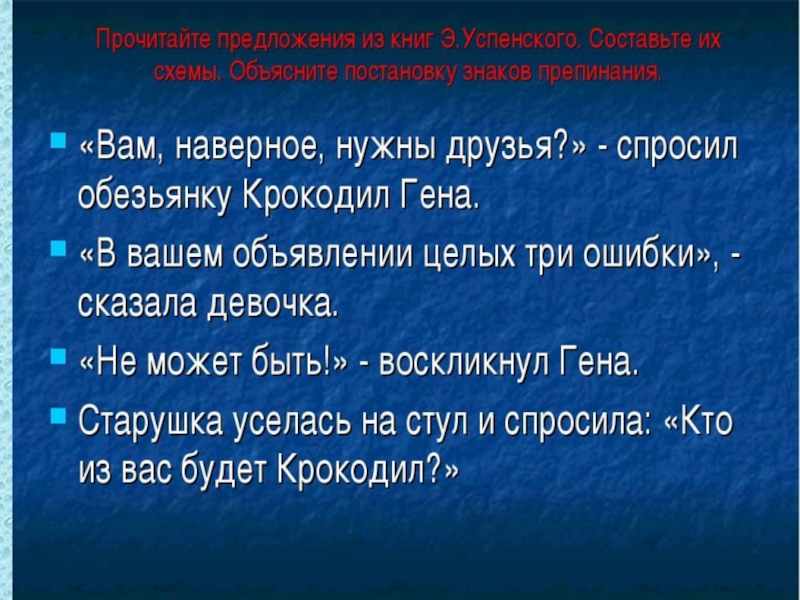 Прочитайте предложения из книг Э.Успенского. Составьте их схемы. Объясните постановку знаков препинания.

«Вам, наверное, нужны друзья?» - спросил обезьянку Крокодил Гена.

«В вашем объявлении целых три ошибки», - сказала девочка.

«Не может быть!» - воскликнул Гена.

Старушка уселась на стул и спросила: «Кто из вас будет Крокодил?»